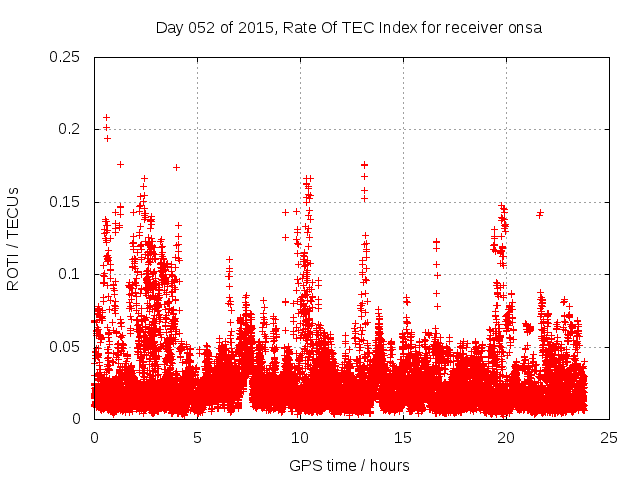 Day 052 of 2015, Rate Of TEC Index for receiver onsa

ROTI / TECUs

0.25
0.2
0.15
0.1
0.05
0

0
5
10
15
20
25

GPS time / hours